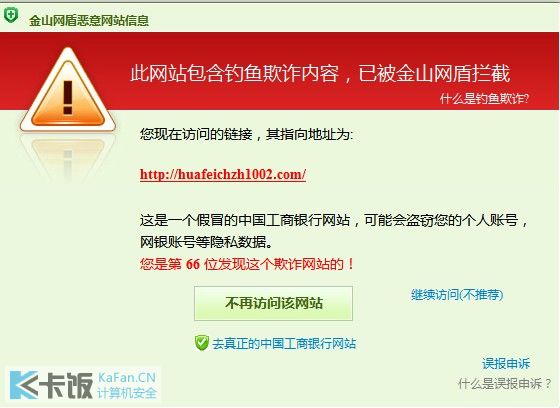 金山网盾恶意网站信息

此网站包含钓鱼欺诈内容，已被金山网盾拦截

什么是钓鱼欺诈?

您现在访问的链接，其指向地址为:

http://huafeichzh1002.com/

这是一个假冒的中国工商银行网站，可能会盗窃您的个人账号，网银账号等隐私数据。

您是第 66 位发现这个欺诈网站的！

不再访问该网站

继续访问(不推荐)

去真正的中国工商银行网站

误报申诉

什么是误报申诉？

卡饭 KaFan.CN 计算机安全